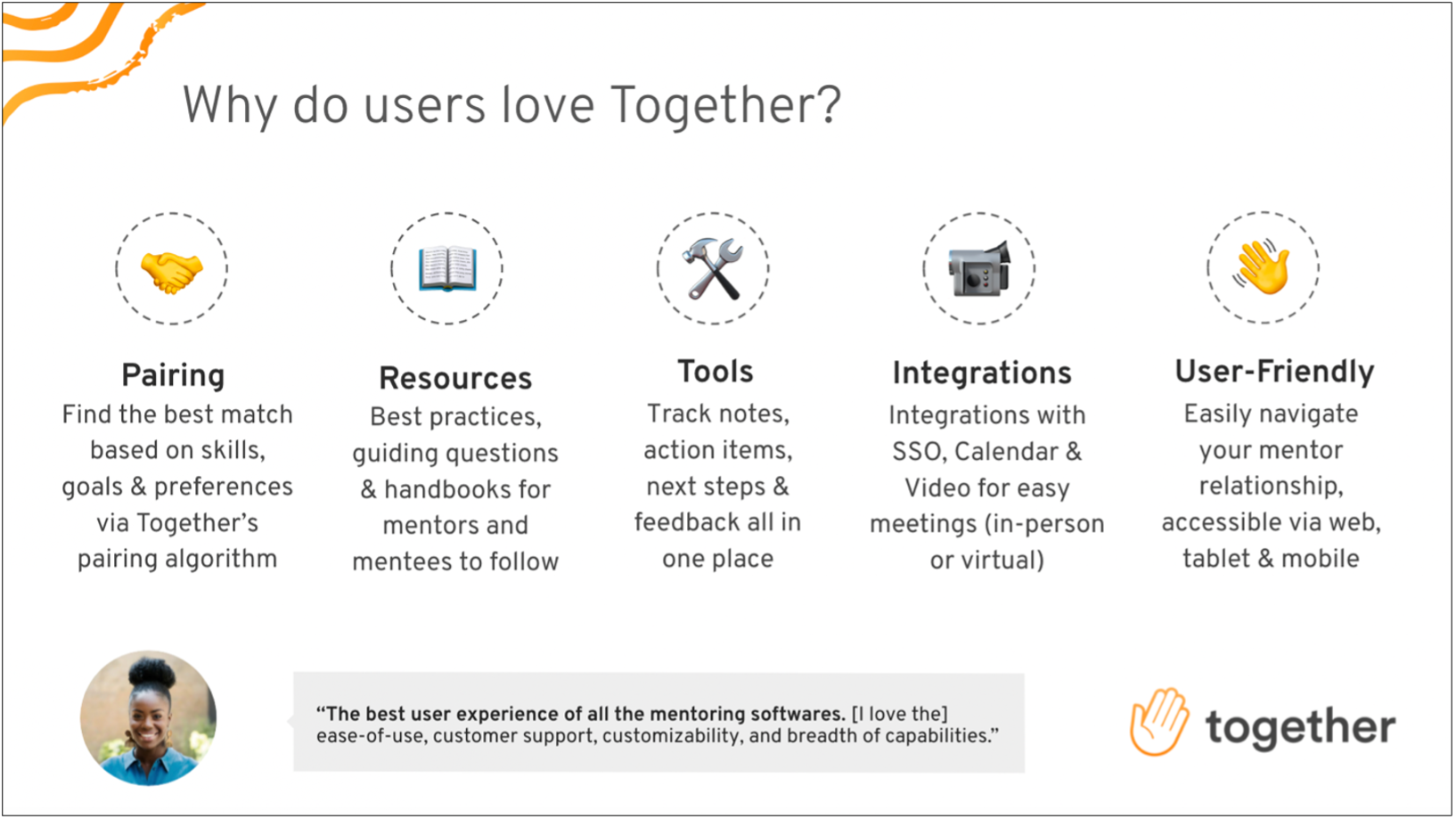 Why do users love Together?

Pairing
Find the best match based on skills, goals & preferences via Together's pairing algorithm

Resources
Best practices, guiding questions & handbooks for mentors and mentees to follow

Tools
Track notes, action items, next steps & feedback all in one place

Integrations
Integrations with SSO, Calendar & Video for easy meetings (in-person or virtual)

User-Friendly
Easily navigate your mentor relationship, accessible via web, tablet & mobile

"The best user experience of all the mentoring softwares. [I love the] ease-of-use, customer support, customizability, and breadth of capabilities."

together